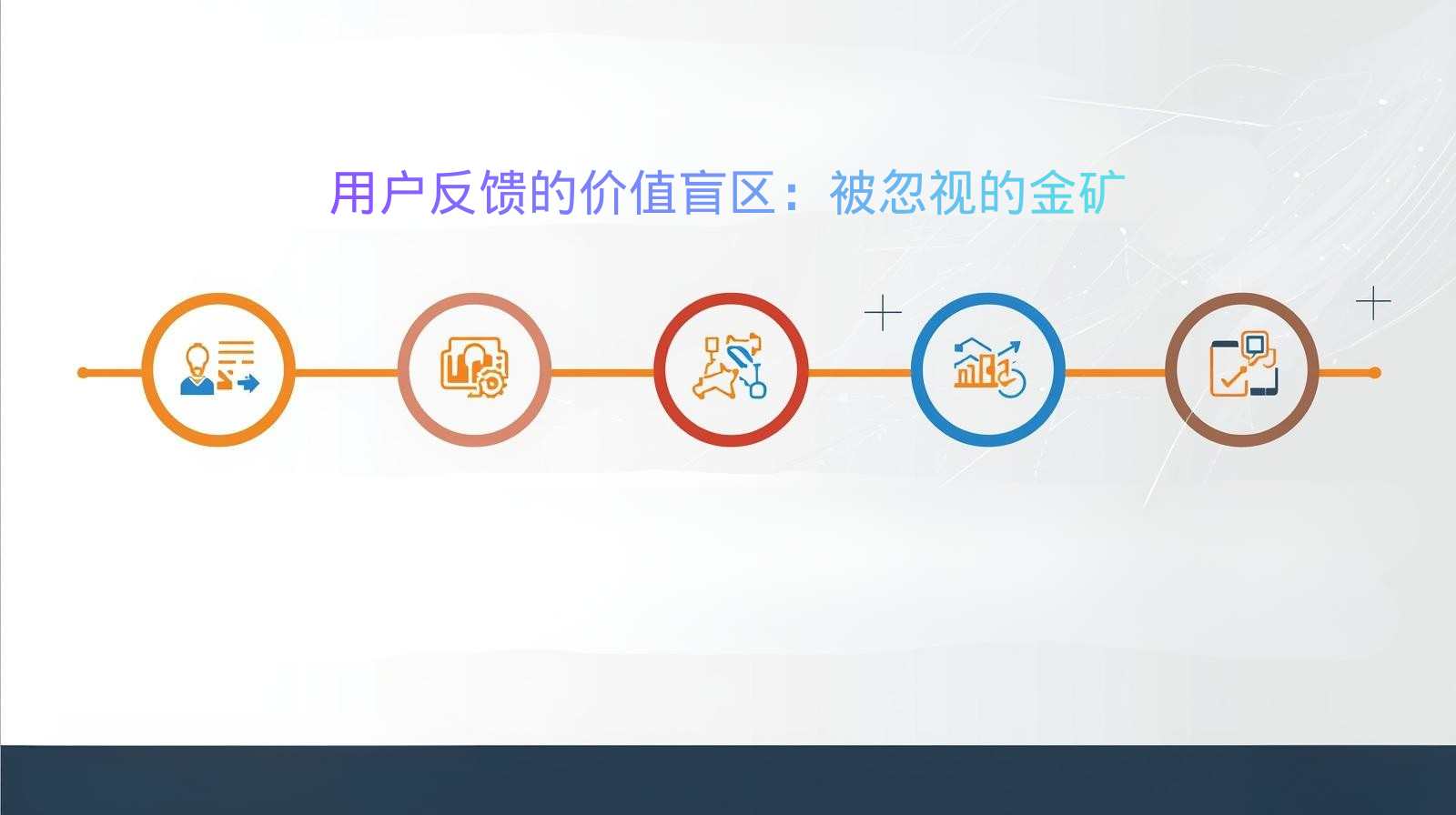 用户反馈的价值盲区：被忽视的金矿